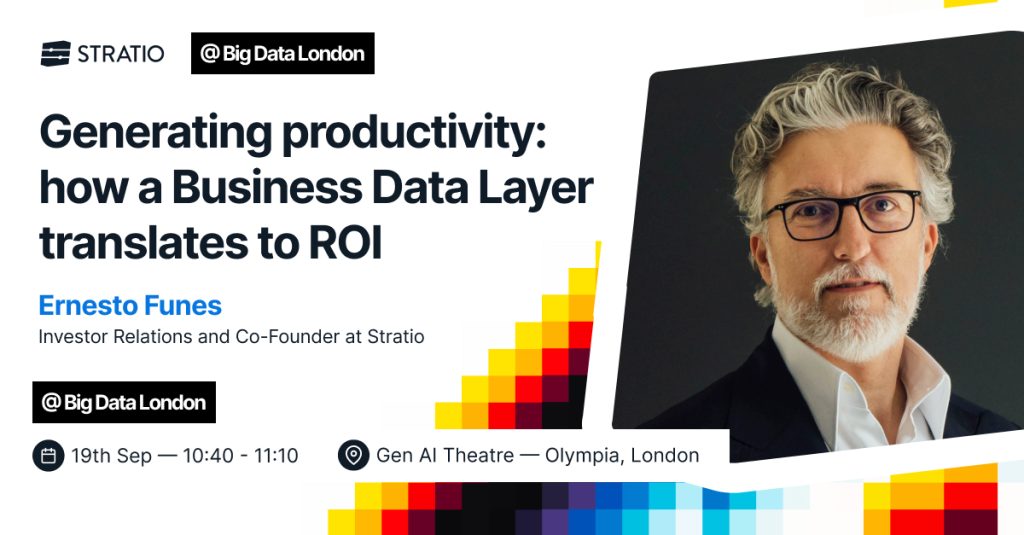 STRATIO

@ Big Data London

Generating productivity: how a Business Data Layer translates to ROI

Ernesto Funes
Investor Relations and Co-Founder at Stratio

@ Big Data London

19th Sep — 10:40 - 11:10

Gen AI Theatre — Olympia, London